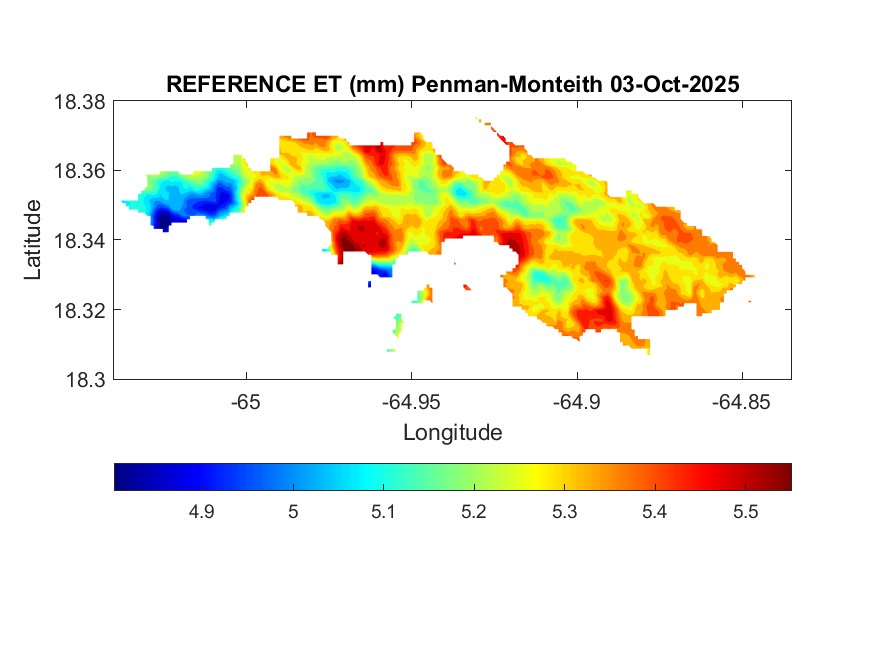 REFERENCE ET (mm) Penman-Monteith 03-Oct-2025

18.38
18.36
18.34
18.32
18.3

Latitude

-65
-64.95
-64.9
-64.85

Longitude

4.9
5
5.1
5.2
5.3
5.4
5.5